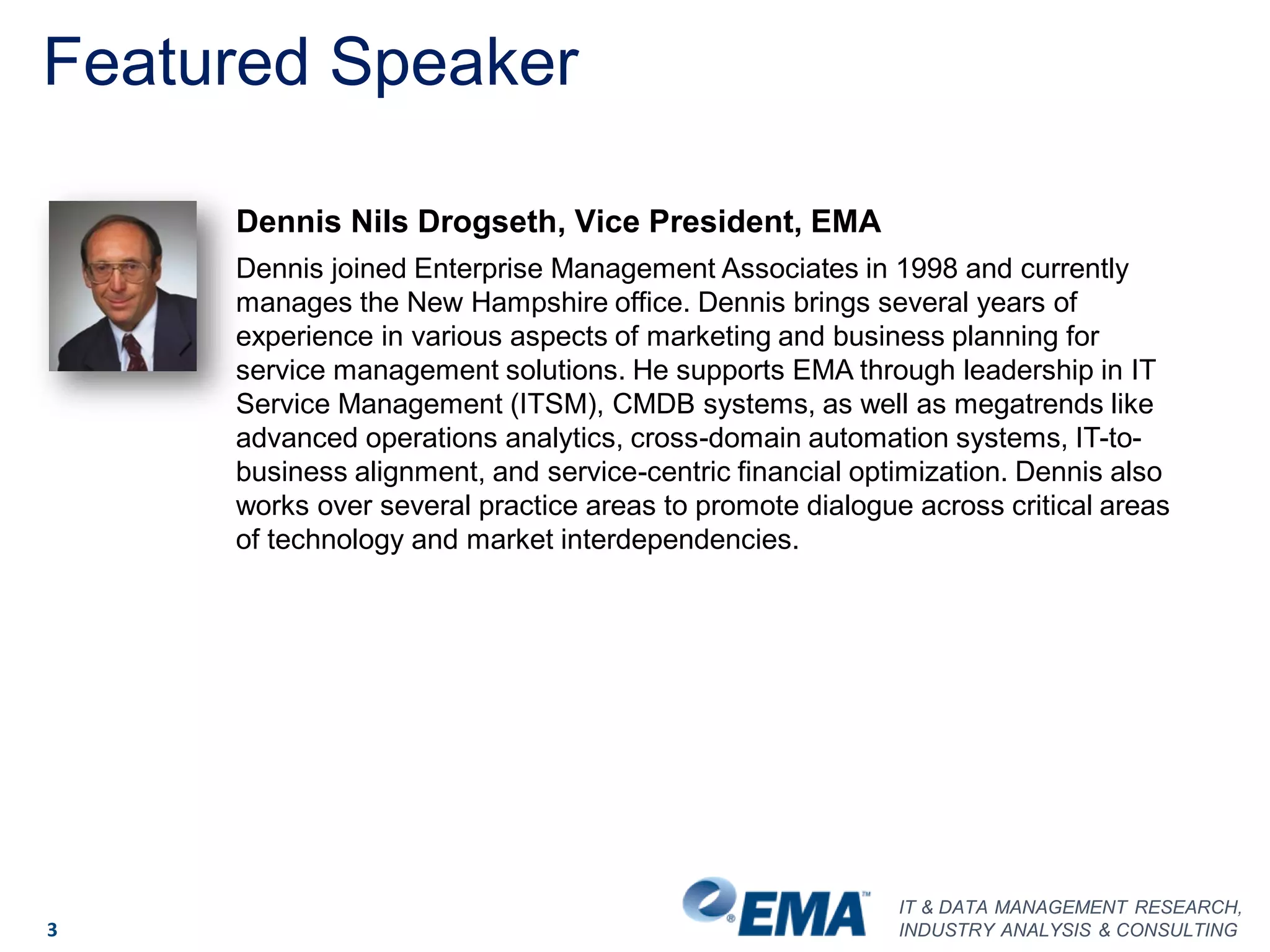 Featured Speaker

Dennis Nils Drogseth, Vice President, EMA

Dennis joined Enterprise Management Associates in 1998 and currently manages the New Hampshire office. Dennis brings several years of experience in various aspects of marketing and business planning for service management solutions. He supports EMA through leadership in IT Service Management (ITSM), CMDB systems, as well as megatrends like advanced operations analytics, cross-domain automation systems, IT-to-business alignment, and service-centric financial optimization. Dennis also works over several practice areas to promote dialogue across critical areas of technology and market interdependencies.

3

EMA™

IT & DATA MANAGEMENT RESEARCH, INDUSTRY ANALYSIS & CONSULTING